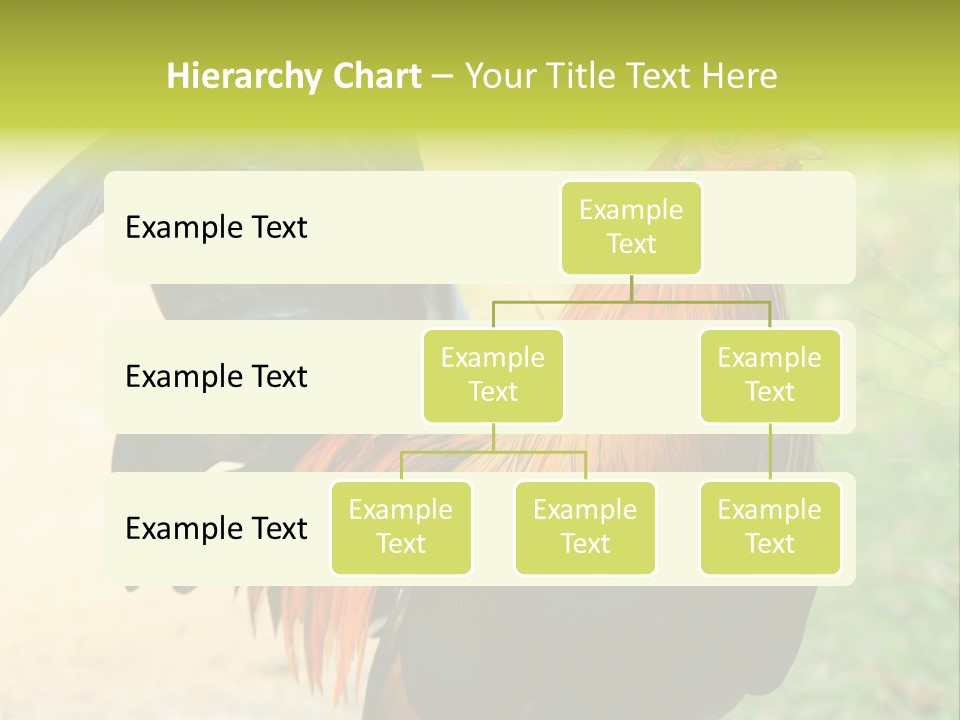 Hierarchy Chart – Your Title Text Here

Example Text

Example Text

Example Text

Example Text

Example Text

Example Text

Example Text

Example Text

Example Text